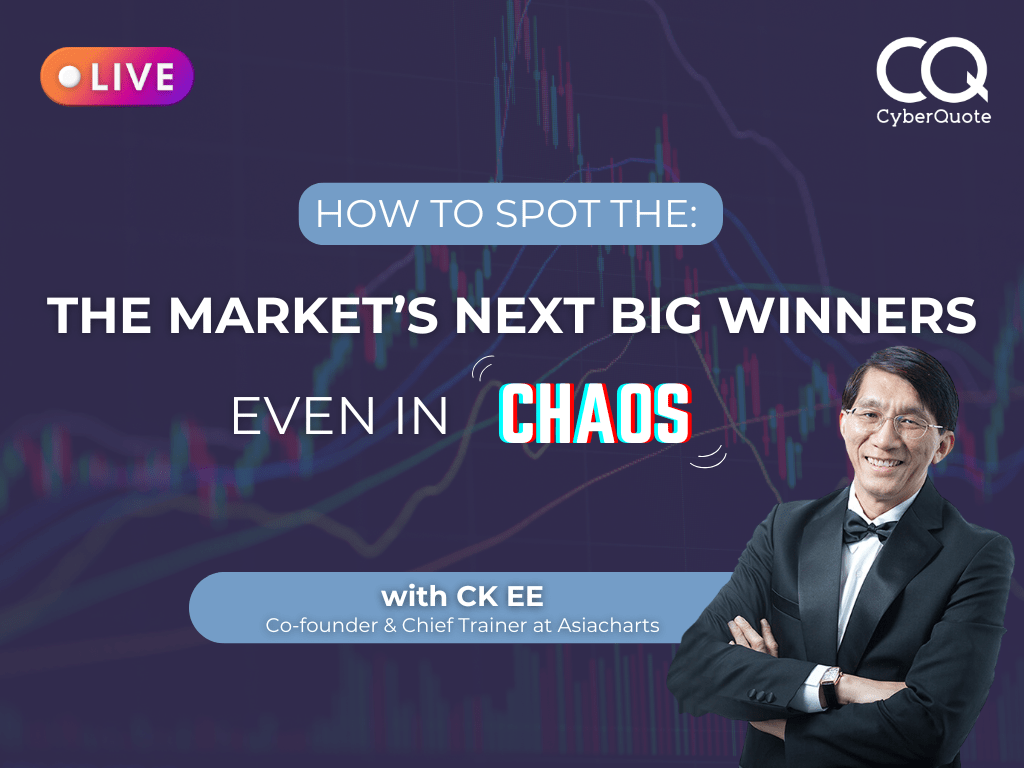 LIVE

CQ
CyberQuote

HOW TO SPOT THE:

THE MARKET'S NEXT BIG WINNERS

EVEN IN CHAOS

with CK EE
Co-founder & Chief Trainer at Asiacharts